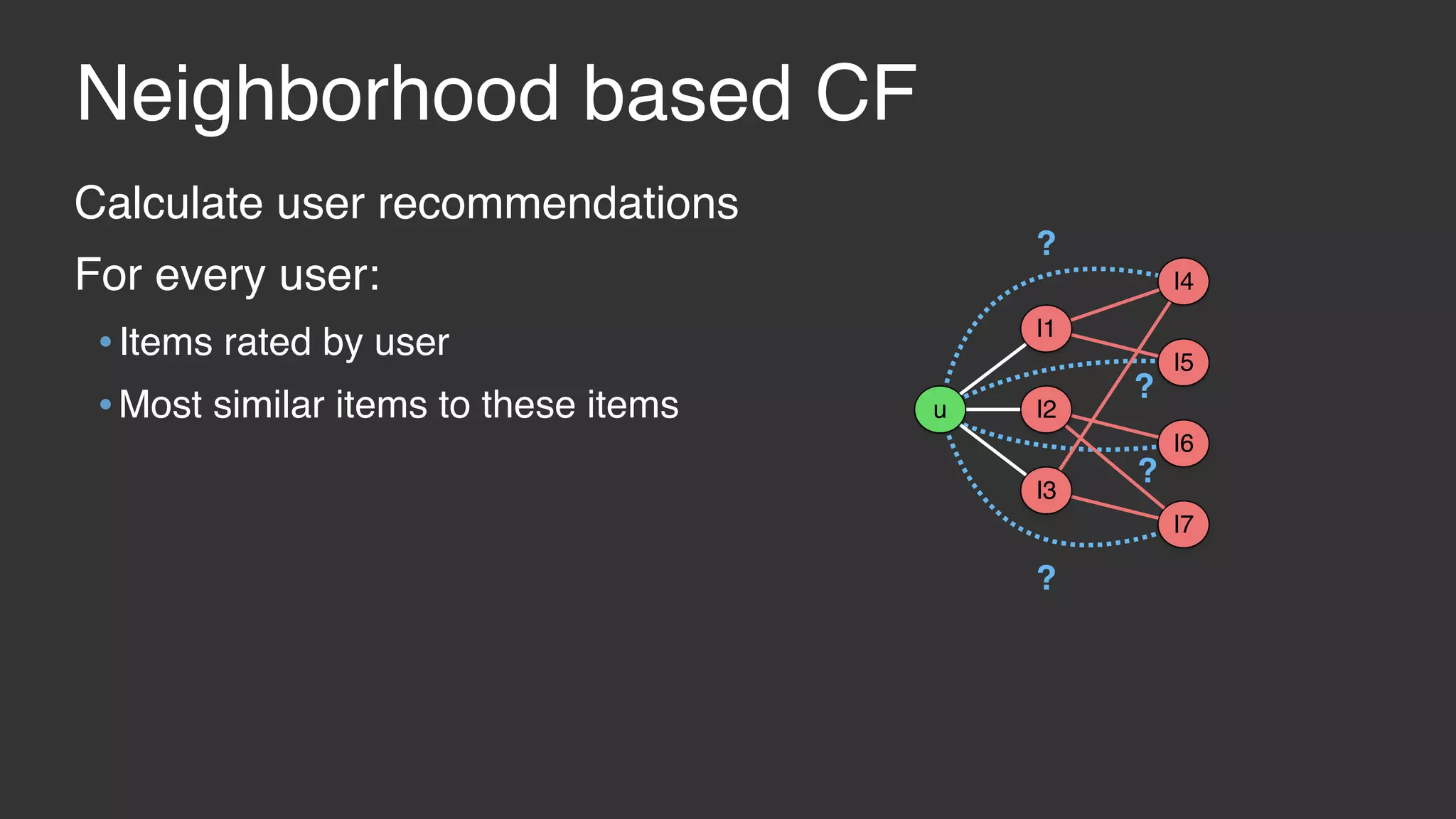 Neighborhood based CF

Calculate user recommendations

For every user:

• Items rated by user

• Most similar items to these items

?

I4

I1

I5

?

u

I2

I6

?

I3

I7

?